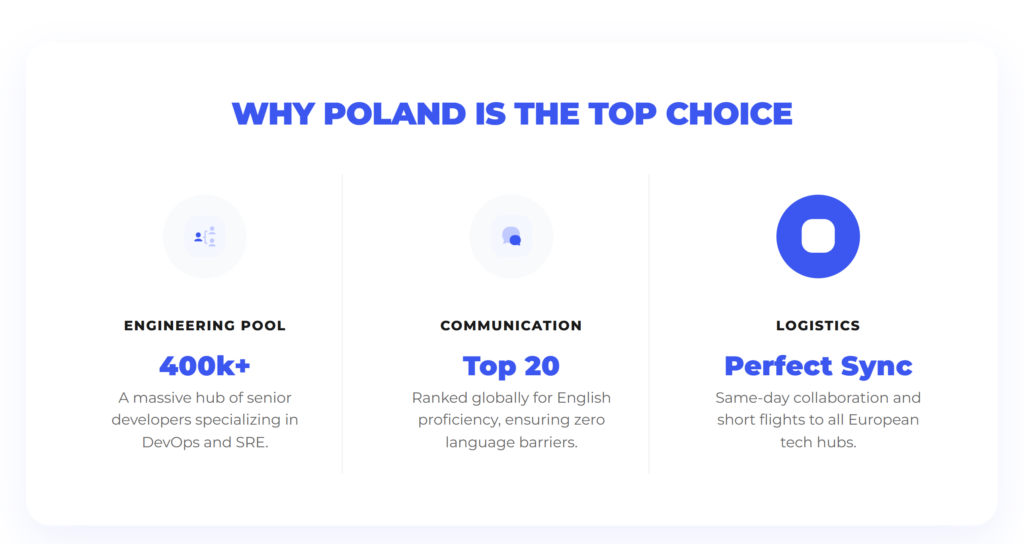 WHY POLAND IS THE TOP CHOICE

ENGINEERING POOL

400k+

A massive hub of senior developers specializing in DevOps and SRE.

COMMUNICATION

Top 20

Ranked globally for English proficiency, ensuring zero language barriers.

LOGISTICS

Perfect Sync

Same-day collaboration and short flights to all European tech hubs.